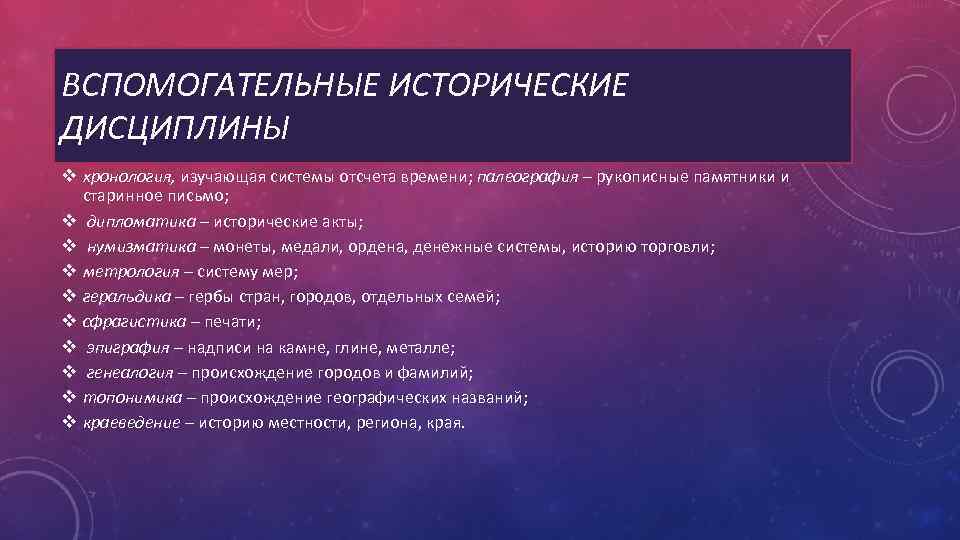 ВСПОМОГАТЕЛЬНЫЕ ИСТОРИЧЕСКИЕ ДИСЦИПЛИНЫ

❖ хронология, изучающая системы отсчета времени; палеография – рукописные памятники и старинное письмо;
❖ дипломатика – исторические акты;
❖ нумизматика – монеты, медали, ордена, денежные системы, историю торговли;
❖ метрология – систему мер;
❖ геральдика – гербы стран, городов, отдельных семей;
❖ сфрагистика – печати;
❖ эпиграфия – надписи на камне, глине, металле;
❖ генеалогия – происхождение городов и фамилий;
❖ топонимика – происхождение географических названий;
❖ краеведение – историю местности, региона, края.